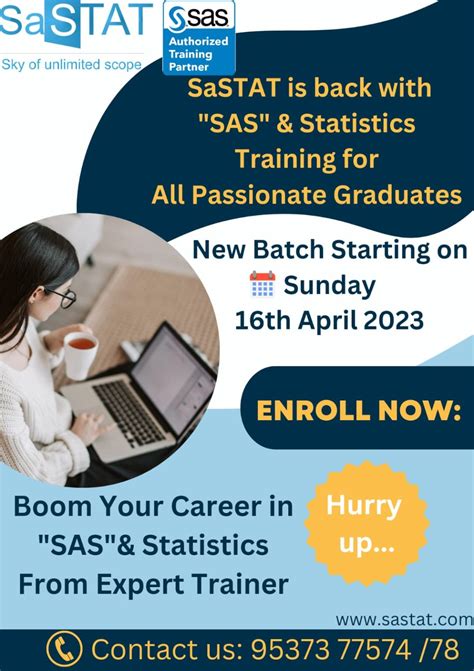 SaSTAT
Sky of unlimited scope

sas
Authorized Training Partner

SaSTAT is back with "SAS" & Statistics Training for All Passionate Graduates

New Batch Starting on Sunday 16th April 2023

ENROLL NOW:

Boom Your Career in "SAS"& Statistics From Expert Trainer

Hurry up...

www.sastat.com

Contact us: 95373 77574 /78